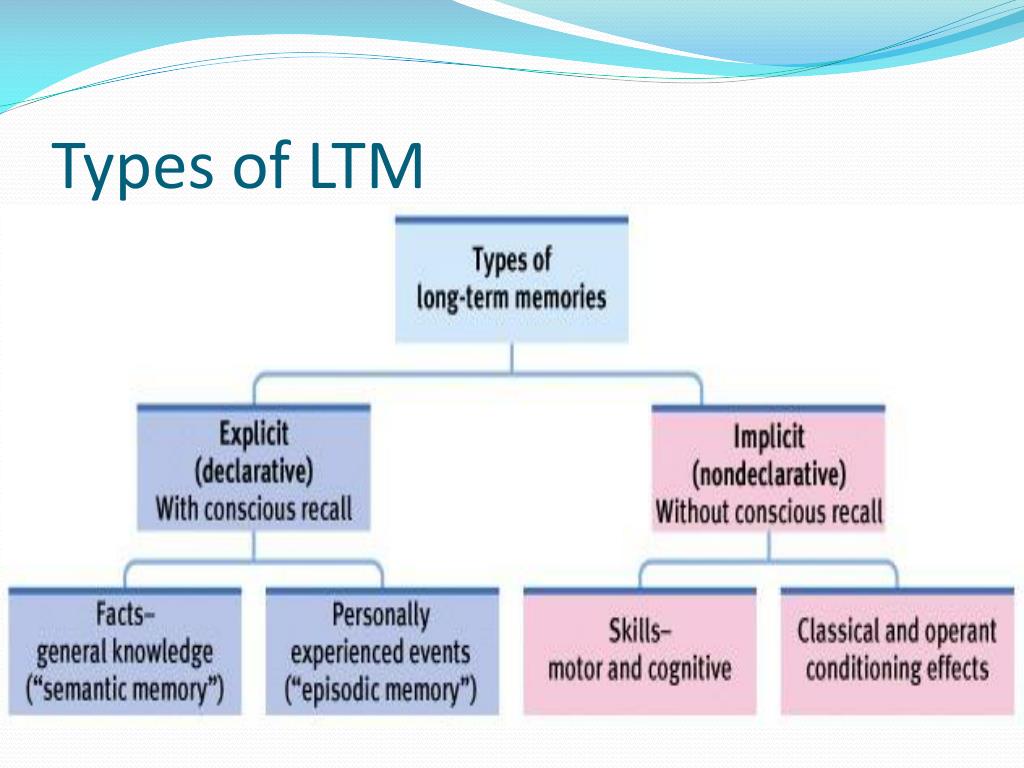 Types of LTM

Types of long-term memories

Explicit (declarative) With conscious recall

Implicit (nondeclarative) Without conscious recall

Facts– general knowledge ("semantic memory")

Personally experienced events ("episodic memory")

Skills– motor and cognitive

Classical and operant conditioning effects